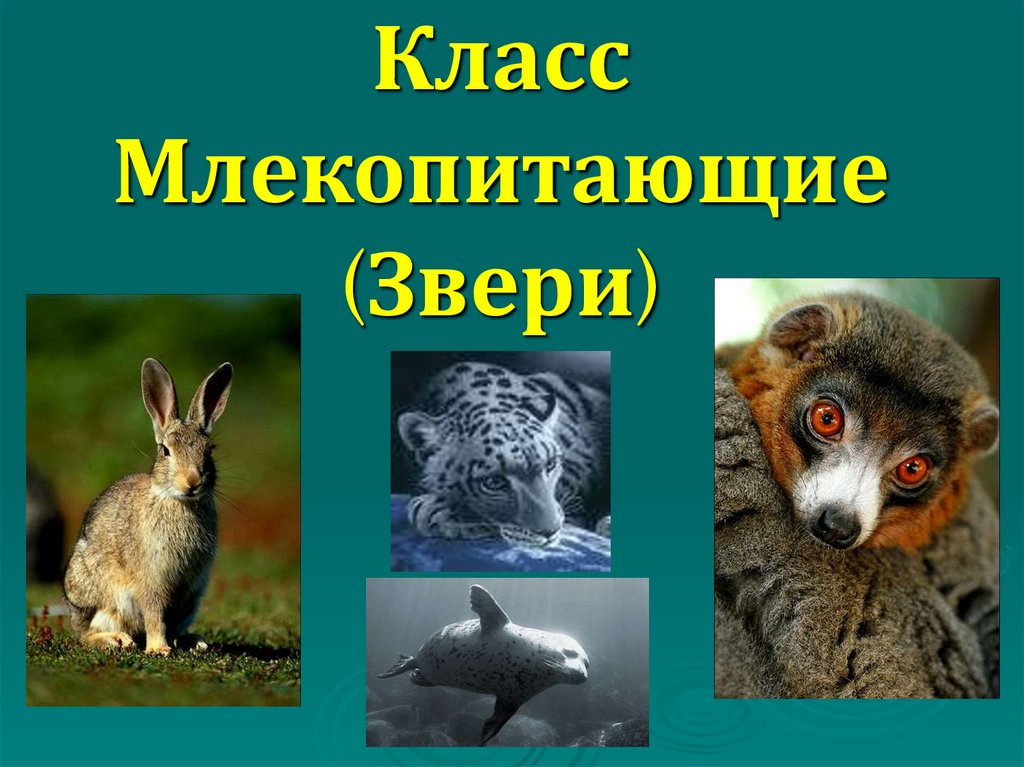 Класс Млекопитающие (Звери)